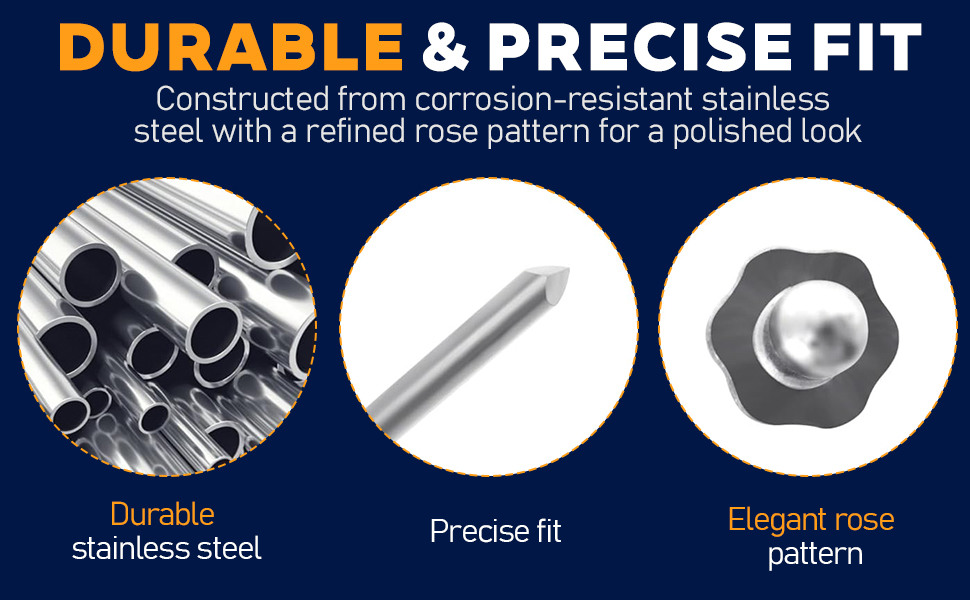 DURABLE & PRECISE FIT

Constructed from corrosion-resistant stainless steel with a refined rose pattern for a polished look

Durable stainless steel

Precise fit

Elegant rose pattern